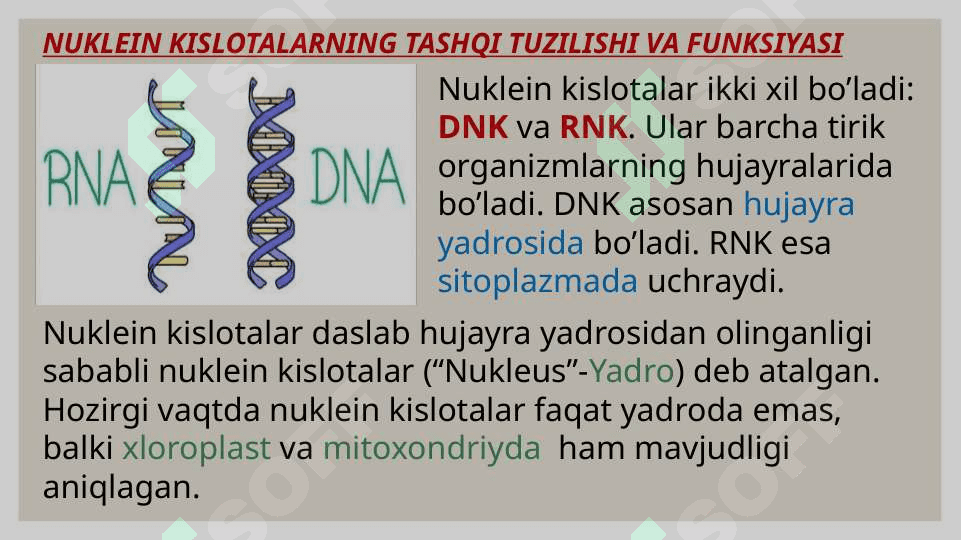 NUKLEIN KISLOTALARNING TASHQI TUZILISHI VA FUNKSIYASI

RNA DNA

Nuklein kislotalar ikki xil bo’ladi: DNK va RNK. Ular barcha tirik organizmlarning hujayralarida bo’ladi. DNK asosan hujayra yadrosida bo’ladi. RNK esa sitoplazmada uchraydi.

Nuklein kislotalar daslab hujayra yadrosidan olinganligi sababli nuklein kislotalar (“Nukleus”-Yadro) deb atalgan. Hozirgi vaqtda nuklein kislotalar faqat yadroda emas, balki xloroplast va mitoxondriyda ham mavjudligi aniqlagan.